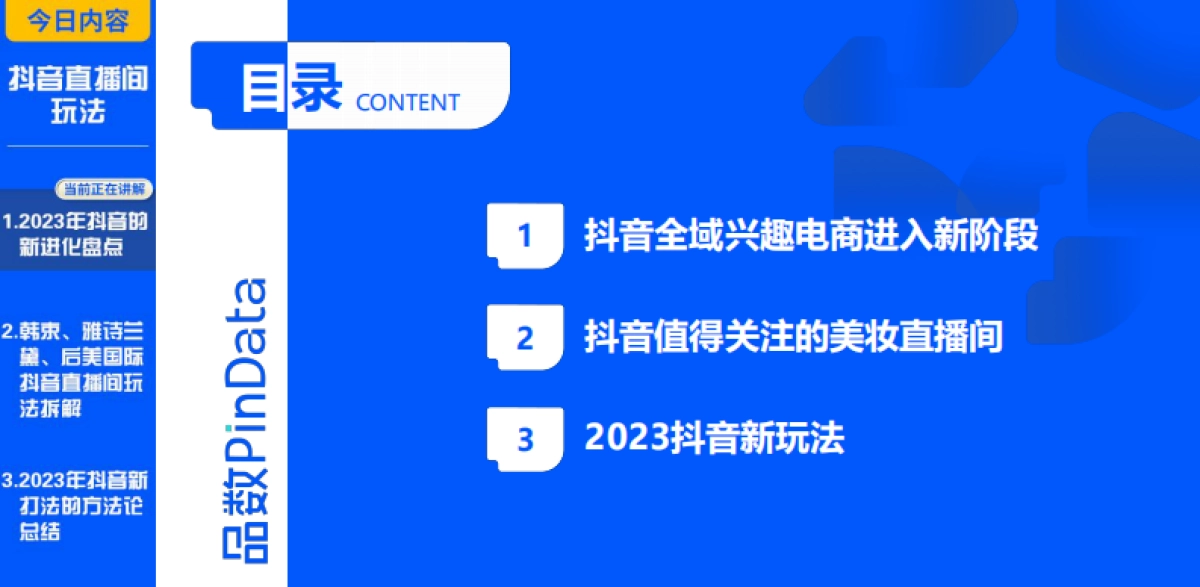 今日内容

抖音直播间玩法

当前正在讲解

1.2023年抖音的新进化盘点

2.韩束、雅诗兰黛、后美国际抖音直播间玩法拆解

3.2023年抖音新打法的方法论总结

品数PinData

目录 CONTENT

1 抖音全域兴趣电商进入新阶段

2 抖音值得关注的美妆直播间

3 2023抖音新玩法